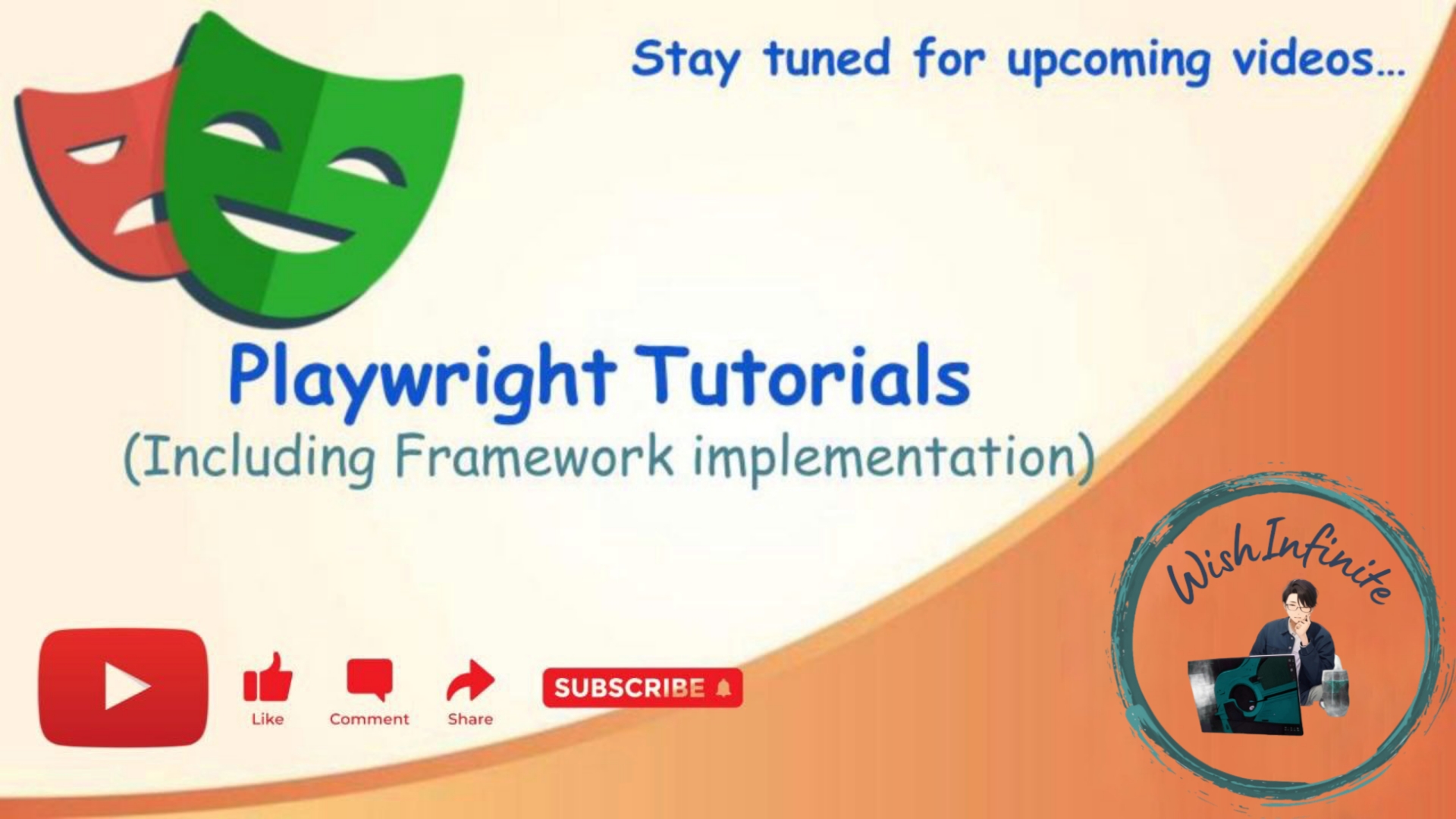 Stay tuned for upcoming videos...

Playwright Tutorials
(Including Framework implementation)

Like Comment Share SUBSCRIBE

WishInfinite